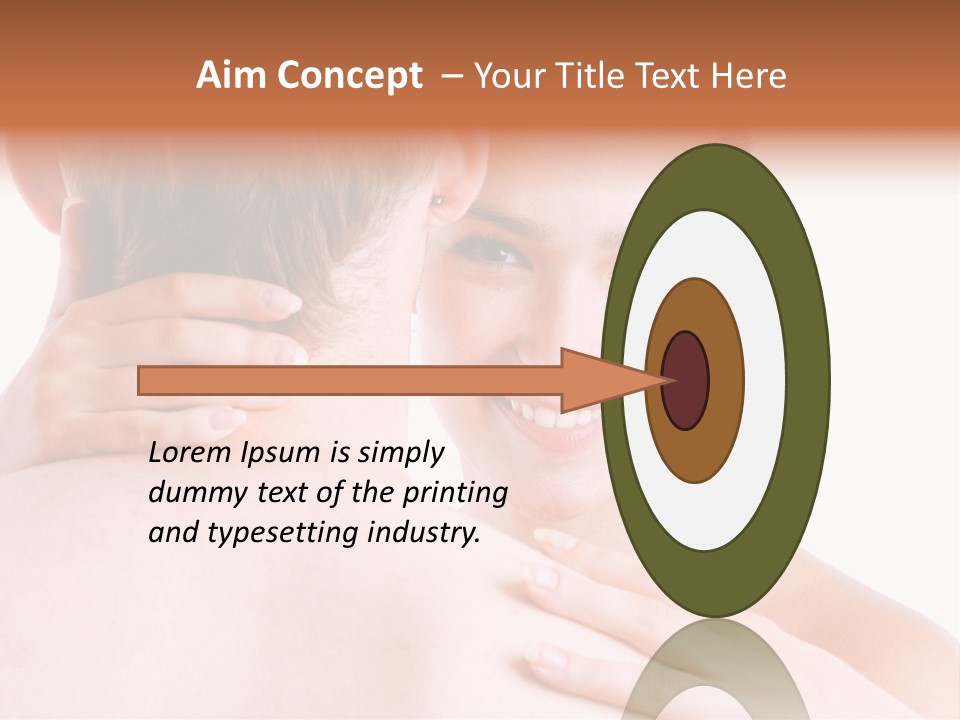 Aim Concept – Your Title Text Here

Lorem Ipsum is simply dummy text of the printing and typesetting industry.